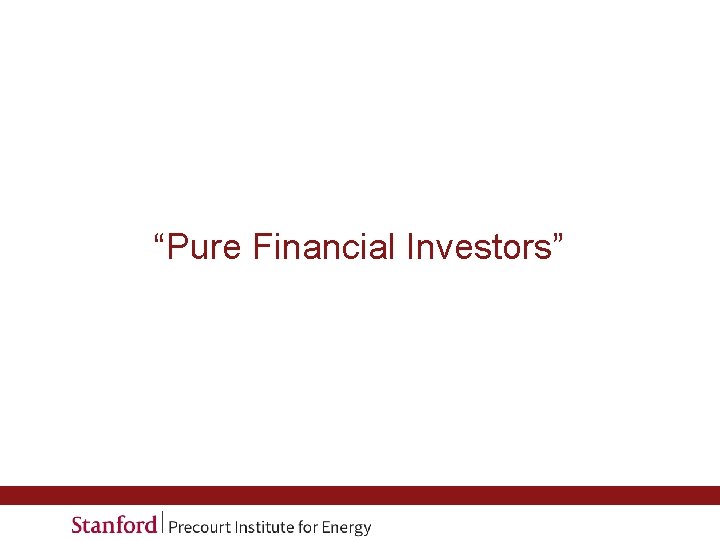 “Pure Financial Investors”

Stanford | Precourt Institute for Energy